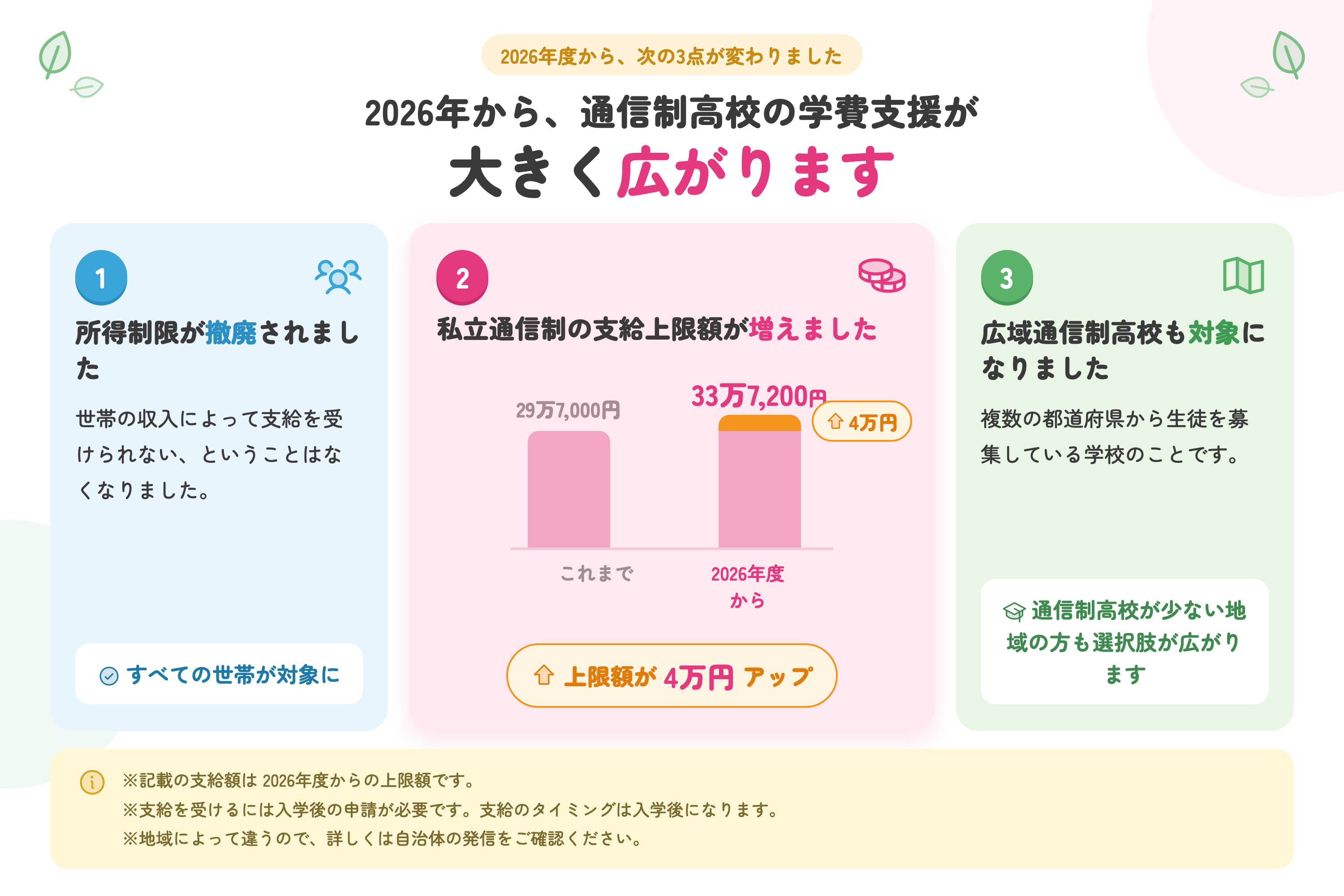 2026年度から、次の3点が変わりました

2026年から、通信制高校の学費支援が
大きく広がります

1

所得制限が撤廃されました

世帯の収入によって支給を受けられない、ということはなくなりました。

すべての世帯が対象に

2

私立通信制の支給上限額が増えました

29万7,000円

33万7,200円

4万円

これまで

2026年度から

上限額が 4万円 アップ

3

広域通信制高校も対象になりました

複数の都道府県から生徒を募集している学校のことです。

通信制高校が少ない地域の方も選択肢が広がります

※記載の支給額は 2026年度からの上限額です。
※支給を受けるには入学後の申請が必要です。支給のタイミングは入学後になります。
※地域によって違うので、詳しくは自治体の発信をご確認ください。